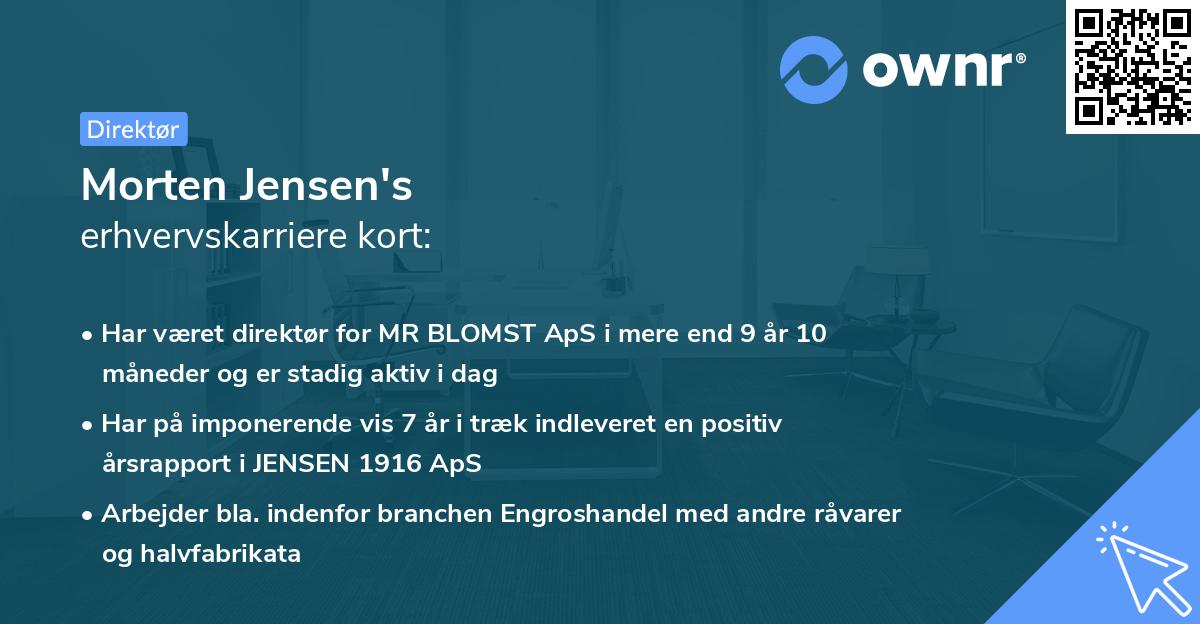 ownr®

Direktør

Morten Jensen's
erhvervskarriere kort:

• Har været direktør for MR BLOMST ApS i mere end 9 år 10 måneder og er stadig aktiv i dag

• Har på imponerende vis 7 år i træk indleveret en positiv årsrapport i JENSEN 1916 ApS

• Arbejder bla. indenfor branchen Engroshandel med andre råvarer og halvfabrikata